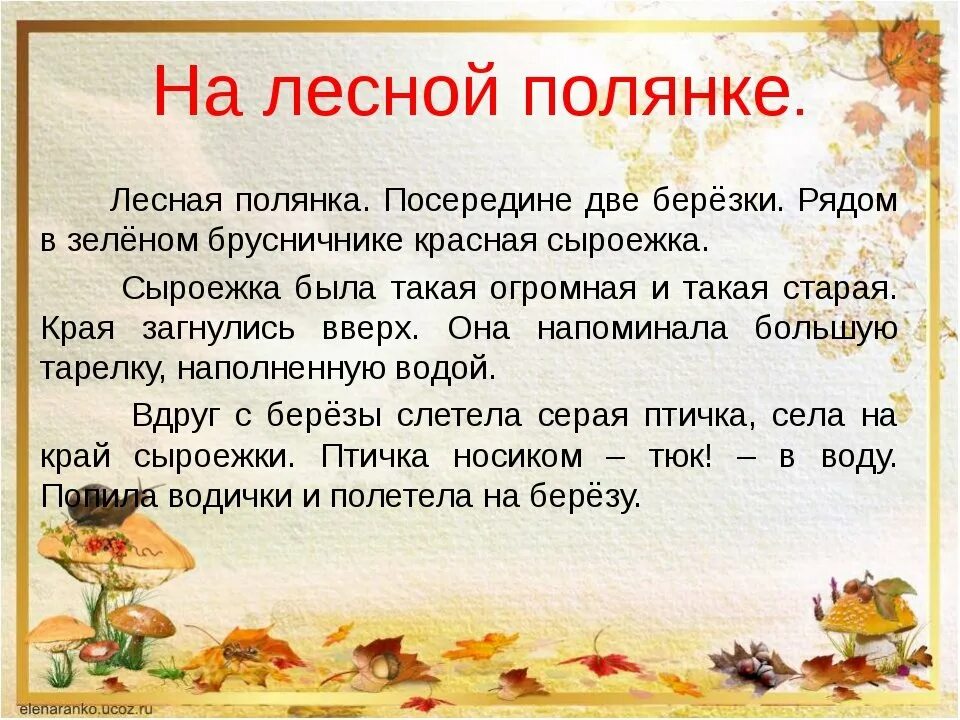 На лесной полянке.

Лесная полянка. Посередине две берёзки. Рядом в зелёном брусничнике красная сыроежка.

Сыроежка была такая огромная и такая старая. Края загнулись вверх. Она напоминала большую тарелку, наполненную водой.

Вдруг с берёзы слетела серая птичка, села на край сыроежки. Птичка носиком – тюк! – в воду. Попила водички и полетела на берёзу.

elenaranko.ucoz.ru